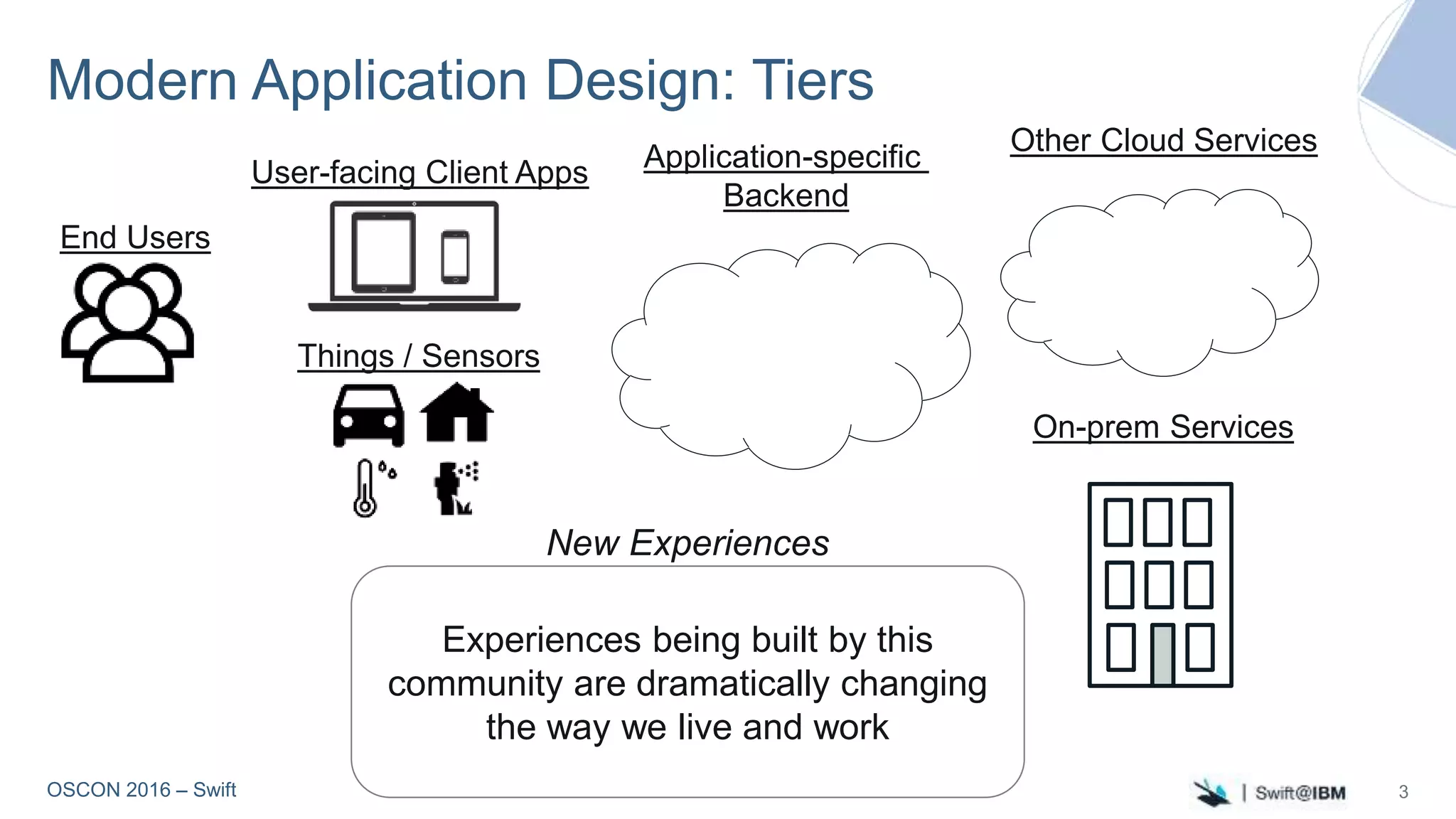 Modern Application Design: Tiers

End Users

User-facing Client Apps

Things / Sensors

Application-specific Backend

Other Cloud Services

On-prem Services

New Experiences

Experiences being built by this community are dramatically changing the way we live and work

OSCON 2016 – Swift

| Swift@IBM

3